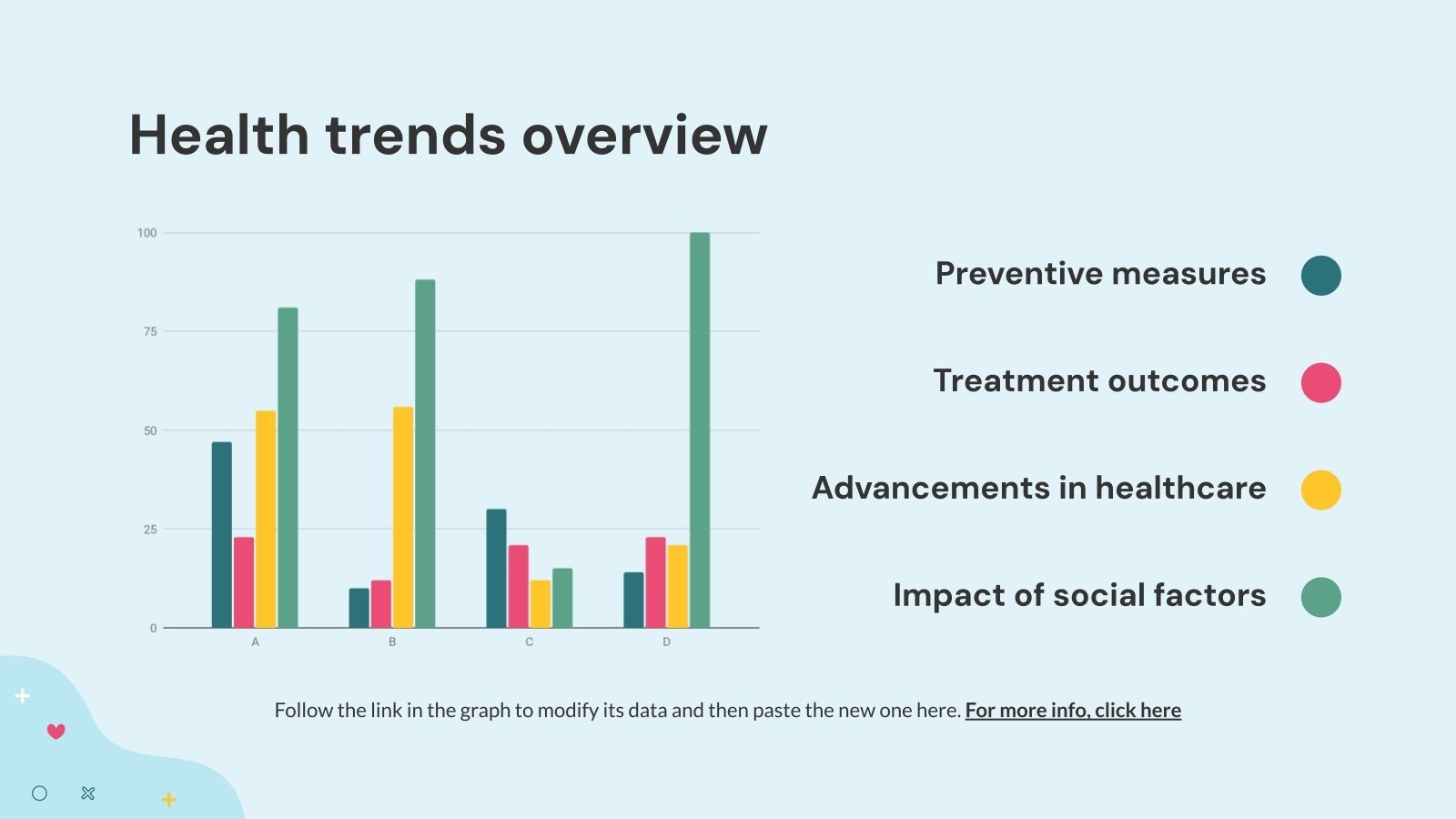 Health trends overview

100
75
50
25
0
A
B
C
D

Preventive measures

Treatment outcomes

Advancements in healthcare

Impact of social factors

Follow the link in the graph to modify its data and then paste the new one here. For more info, click here